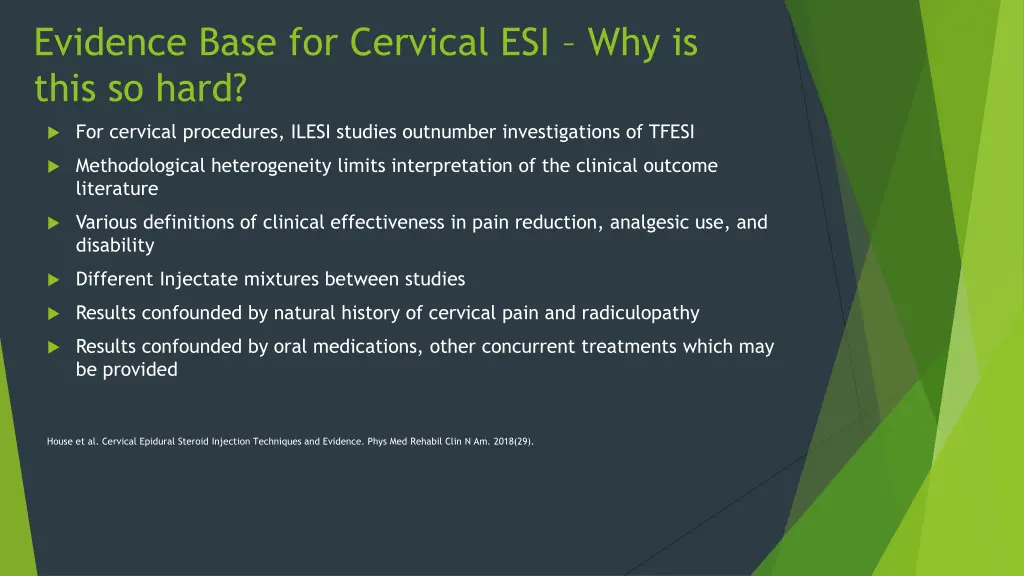 Evidence Base for Cervical ESI – Why is this so hard?

For cervical procedures, ILESI studies outnumber investigations of TFESI

Methodological heterogeneity limits interpretation of the clinical outcome literature

Various definitions of clinical effectiveness in pain reduction, analgesic use, and disability

Different Injectate mixtures between studies

Results confounded by natural history of cervical pain and radiculopathy

Results confounded by oral medications, other concurrent treatments which may be provided

House et al. Cervical Epidural Steroid Injection Techniques and Evidence. Phys Med Rehabil Clin N Am. 2018(29).